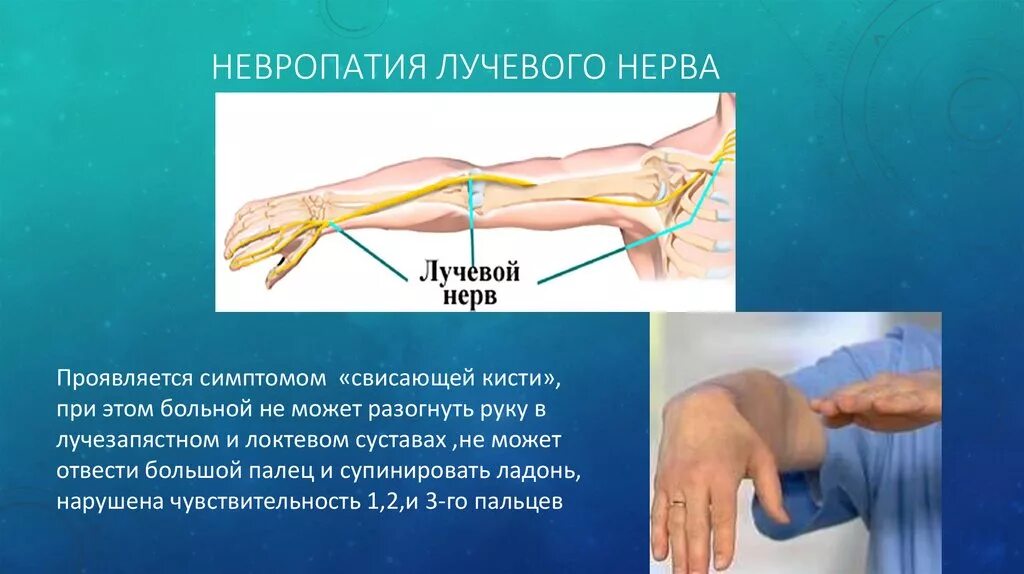 НЕВРОПАТИЯ ЛУЧЕВОГО НЕРВА

Лучевой нерв

Проявляется симптомом «свисающей кисти», при этом больной не может разогнуть руку в лучезапястном и локтевом суставах ,не может отвести большой палец и супинировать ладонь, нарушена чувствительность 1,2,и 3-го пальцев